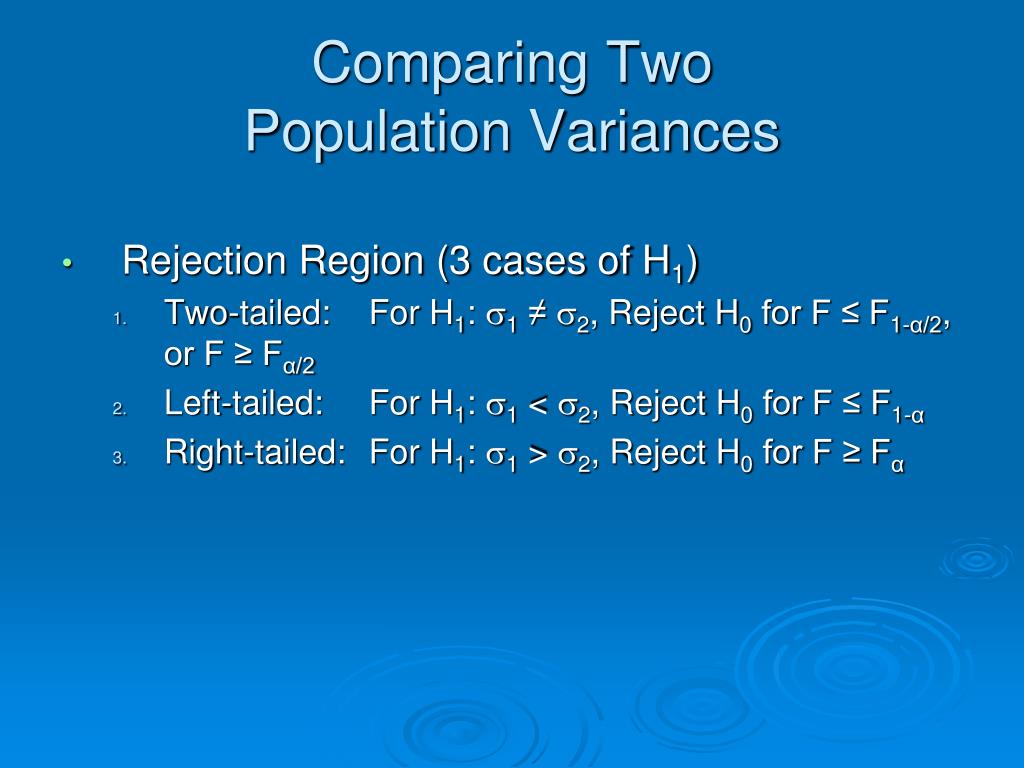 Comparing Two
Population Variances

• Rejection Region (3 cases of $H_1$)

1. Two-tailed: For $H_1$: $\sigma_1 \neq \sigma_2$, Reject $H_0$ for $F \leq F_{1-\alpha/2}$, or $F \geq F_{\alpha/2}$
2. Left-tailed: For $H_1$: $\sigma_1 < \sigma_2$, Reject $H_0$ for $F \leq F_{1-\alpha}$
3. Right-tailed: For $H_1$: $\sigma_1 > \sigma_2$, Reject $H_0$ for $F \geq F_{\alpha}$